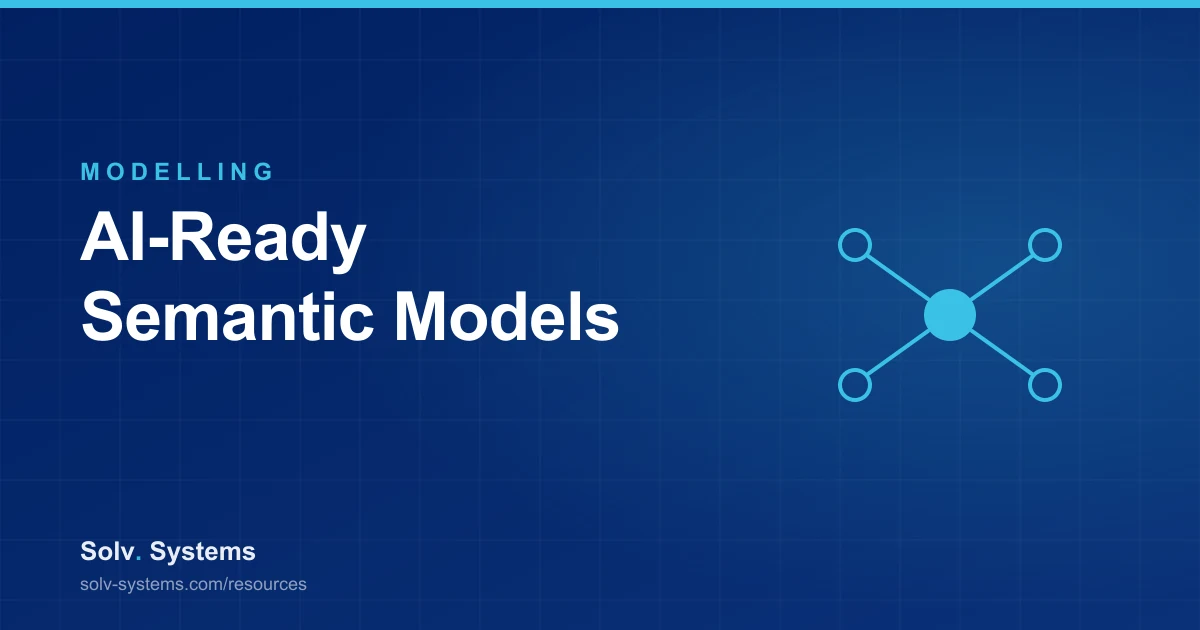 MODELLING

AI-Ready Semantic Models

Solv. Systems

solv-systems.com/resources